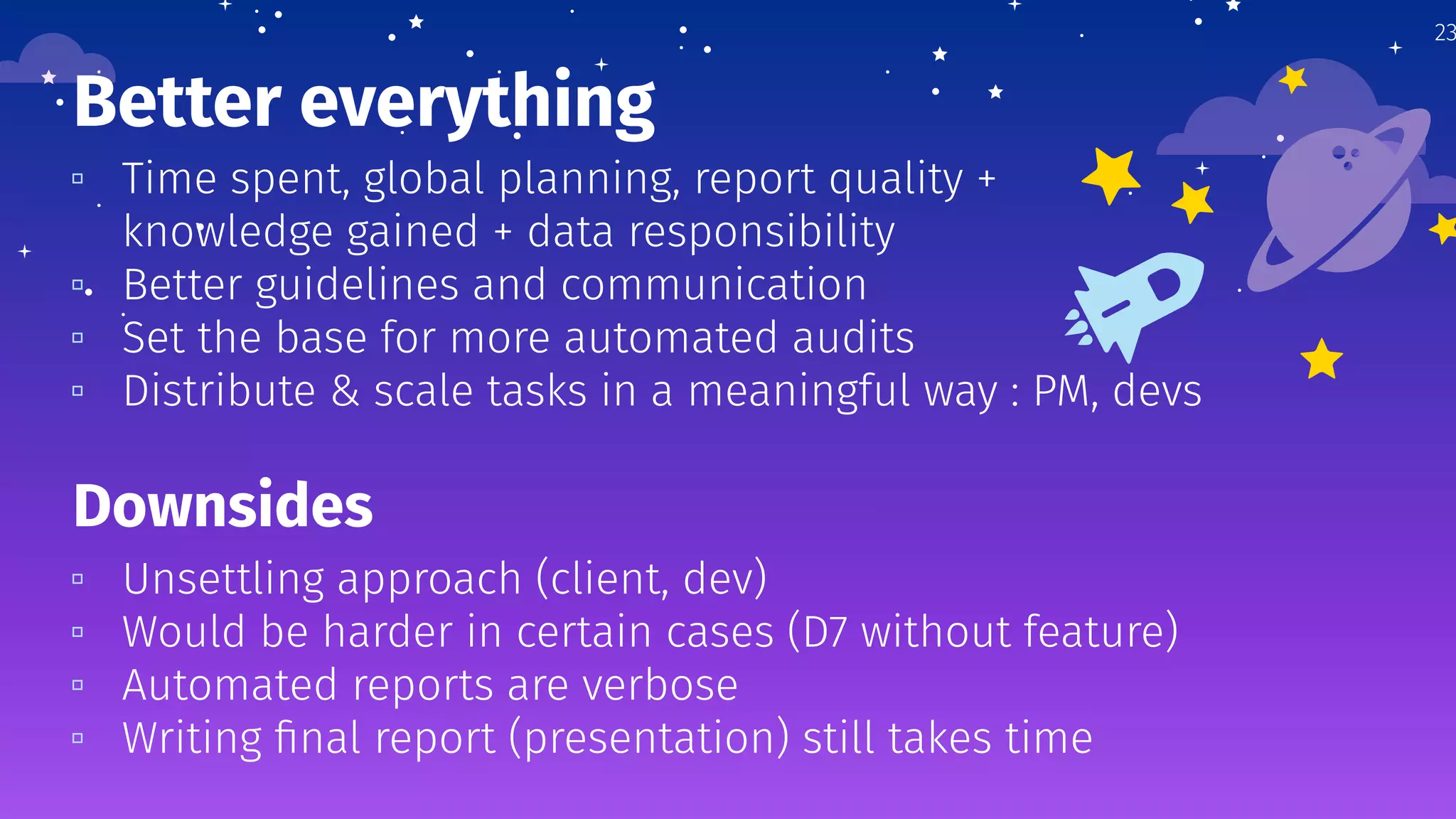 23

Better everything

▫ Time spent, global planning, report quality + knowledge gained + data responsibility
▫ Better guidelines and communication
▫ Set the base for more automated audits
▫ Distribute & scale tasks in a meaningful way : PM, devs

Downsides

▫ Unsettling approach (client, dev)
▫ Would be harder in certain cases (D7 without feature)
▫ Automated reports are verbose
▫ Writing final report (presentation) still takes time